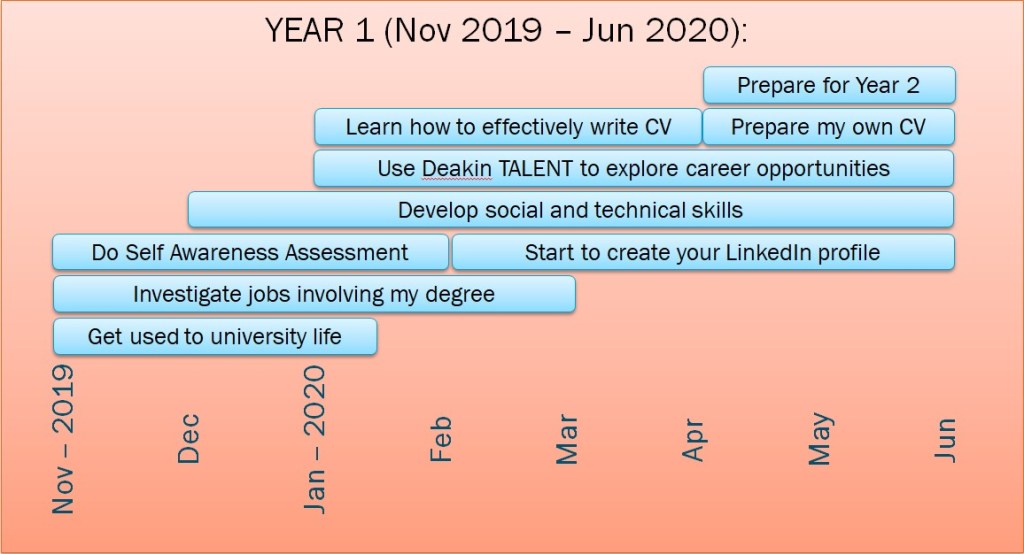 YEAR 1 (Nov 2019 – Jun 2020):

Prepare for Year 2

Learn how to effectively write CV

Prepare my own CV

Use Deakin TALENT to explore career opportunities

Develop social and technical skills

Do Self Awareness Assessment

Start to create your LinkedIn profile

Investigate jobs involving my degree

Get used to university life

Nov – 2019

Dec

Jan – 2020

Feb

Mar

Apr

May

Jun